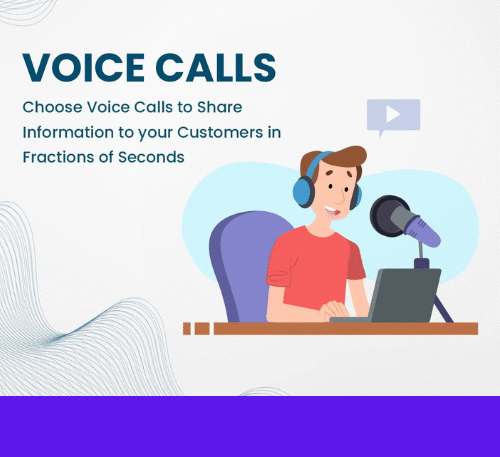 VOICE CALLS

Choose Voice Calls to Share Information to your Customers in Fractions of Seconds